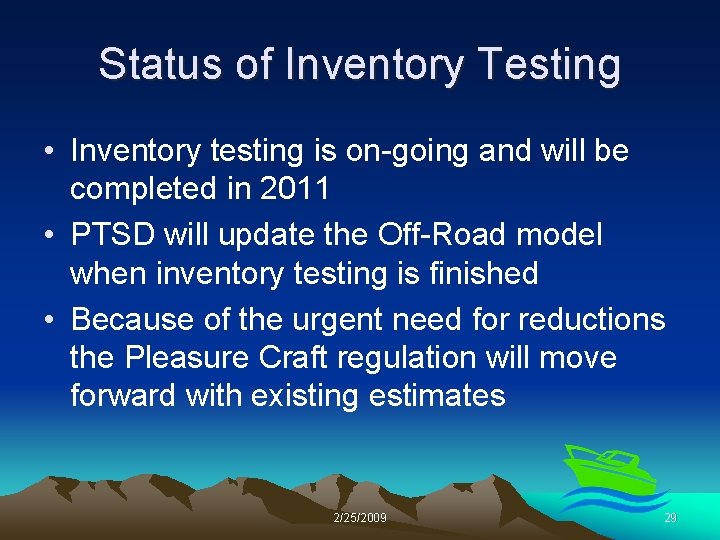 Status of Inventory Testing

• Inventory testing is on-going and will be completed in 2011

• PTSD will update the Off-Road model when inventory testing is finished

• Because of the urgent need for reductions the Pleasure Craft regulation will move forward with existing estimates

2/25/2009

29